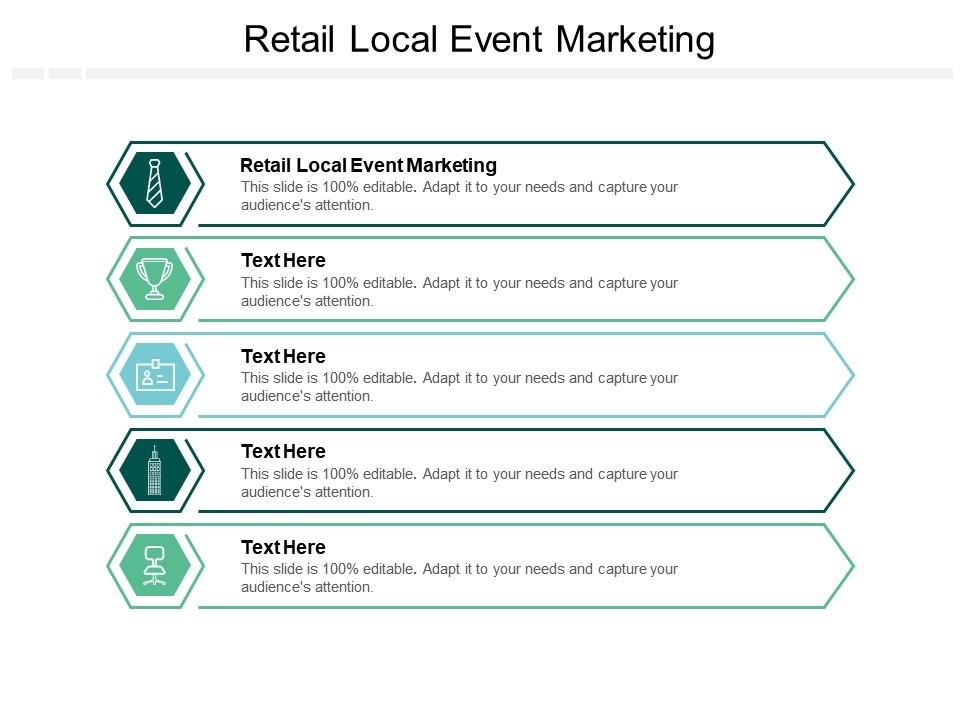 Retail Local Event Marketing

Retail Local Event Marketing
This slide is 100% editable. Adapt it to your needs and capture your audience's attention.

Text Here
This slide is 100% editable. Adapt it to your needs and capture your audience's attention.

Text Here
This slide is 100% editable. Adapt it to your needs and capture your audience's attention.

Text Here
This slide is 100% editable. Adapt it to your needs and capture your audience's attention.

Text Here
This slide is 100% editable. Adapt it to your needs and capture your audience's attention.